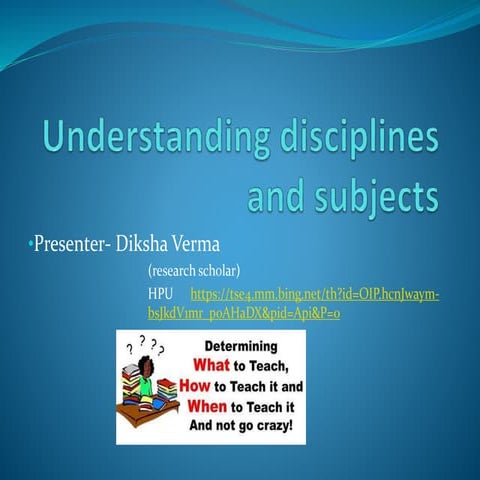 Understanding disciplines and subjects

•Presenter- Diksha Verma

(research scholar)

HPU https://tse4.mm.bing.net/th?id=OIP.hcnJwaym-bsJkdV1mr_poAHaDX&pid=Api&P=0

? ? ? ?

Determining
What to Teach,
How to Teach it and
When to Teach it
And not go crazy!